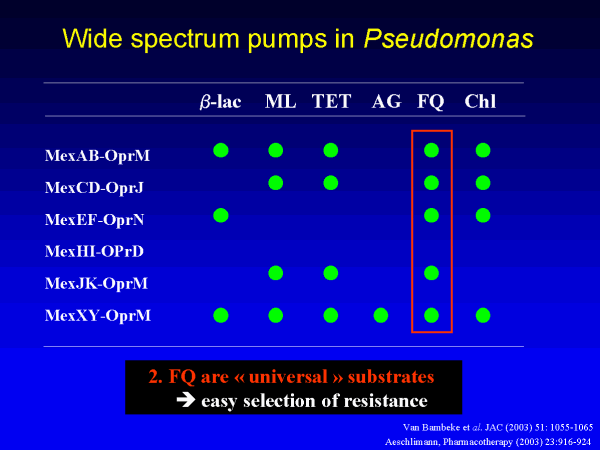 Wide spectrum pumps in Pseudomonas

| | $\beta$-lac | ML | TET | AG | FQ | Chl |
|---|---|---|---|---|---|---|
| MexAB-OprM | ● | ● | ● | | ● | ● |
| MexCD-OprJ | | ● | ● | | ● | ● |
| MexEF-OprN | ● | | | | ● | ● |
| MexHI-OPrD | | | | | | |
| MexJK-OprM | | ● | ● | | ● | |
| MexXY-OprM | ● | ● | ● | ● | ● | ● |

2. FQ are « universal » substrates
➔ easy selection of resistance

Van Bambeke et al. JAC (2003) 51: 1055-1065
Aeschlimann, Pharmacotherapy (2003) 23:916-924